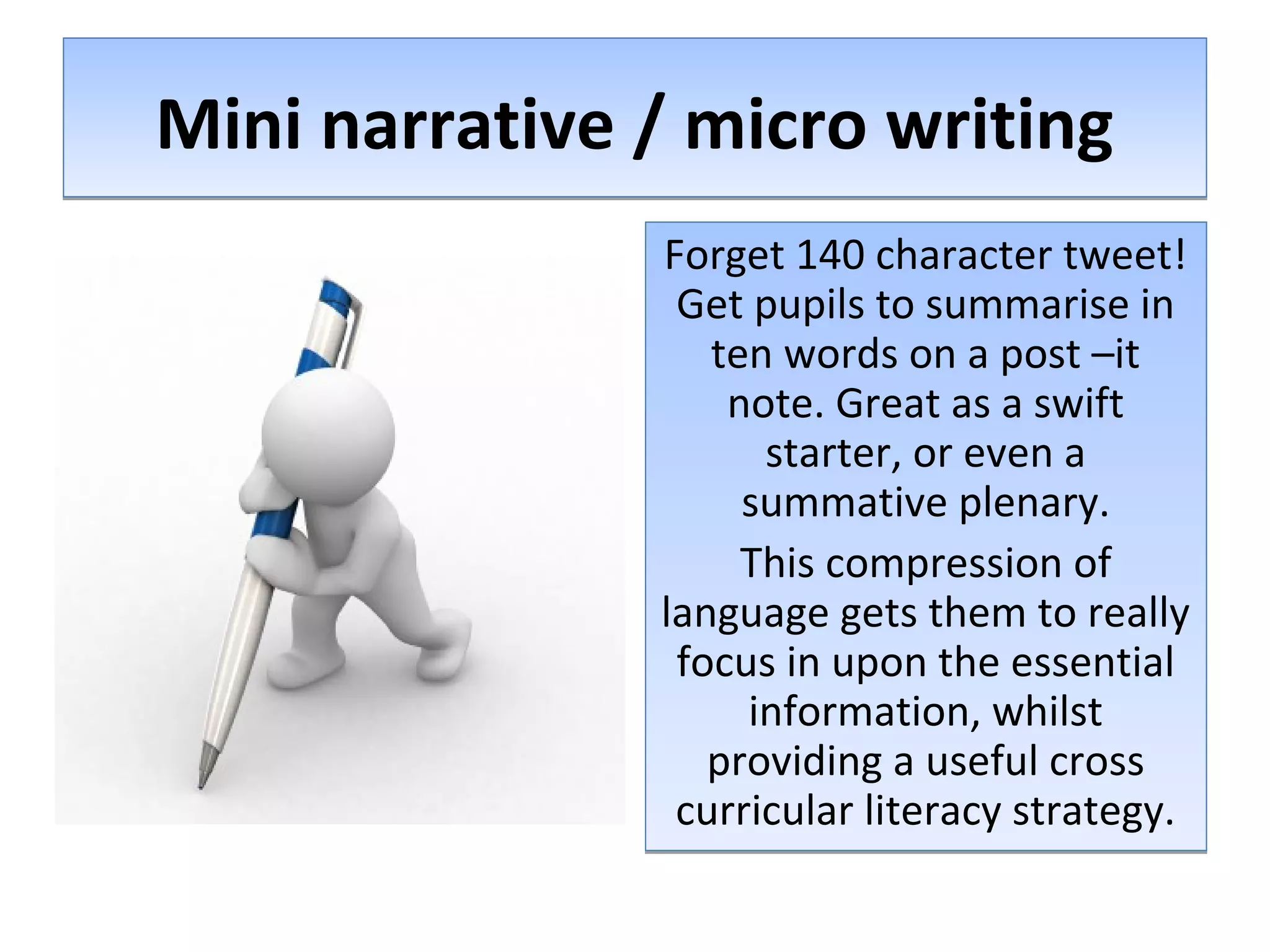 Mini narrative / micro writing

Forget 140 character tweet! Get pupils to summarise in ten words on a post –it note. Great as a swift starter, or even a summative plenary.

This compression of language gets them to really focus in upon the essential information, whilst providing a useful cross curricular literacy strategy.